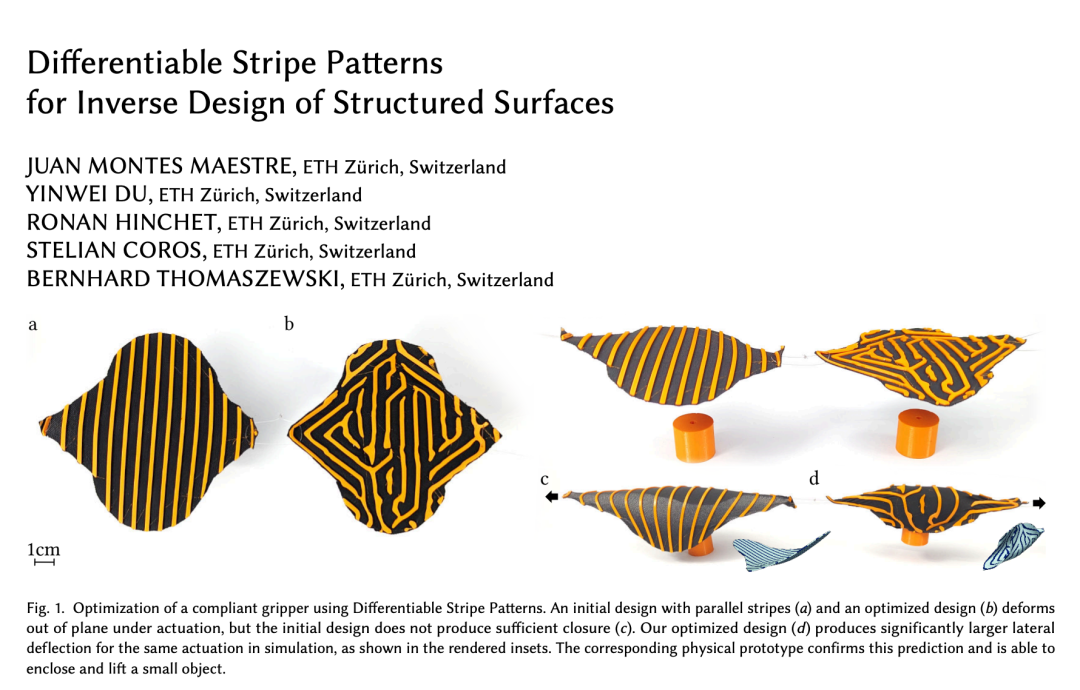 Differentiable Stripe Patterns
for Inverse Design of Structured Surfaces

JUAN MONTES MAESTRE, ETH Zürich, Switzerland
YINWEI DU, ETH Zürich, Switzerland
RONAN HINCHET, ETH Zürich, Switzerland
STELIAN COROS, ETH Zürich, Switzerland
BERNHARD THOMASZEWSKI, ETH Zürich, Switzerland

a

b

c

d

1cm

Fig. 1. Optimization of a compliant gripper using Differentiable Stripe Patterns. An initial design with parallel stripes (a) and an optimized design (b) deforms out of plane under actuation, but the initial design does not produce sufficient closure (c). Our optimized design (d) produces significantly larger lateral deflection for the same actuation in simulation, as shown in the rendered insets. The corresponding physical prototype confirms this prediction and is able to enclose and lift a small object.